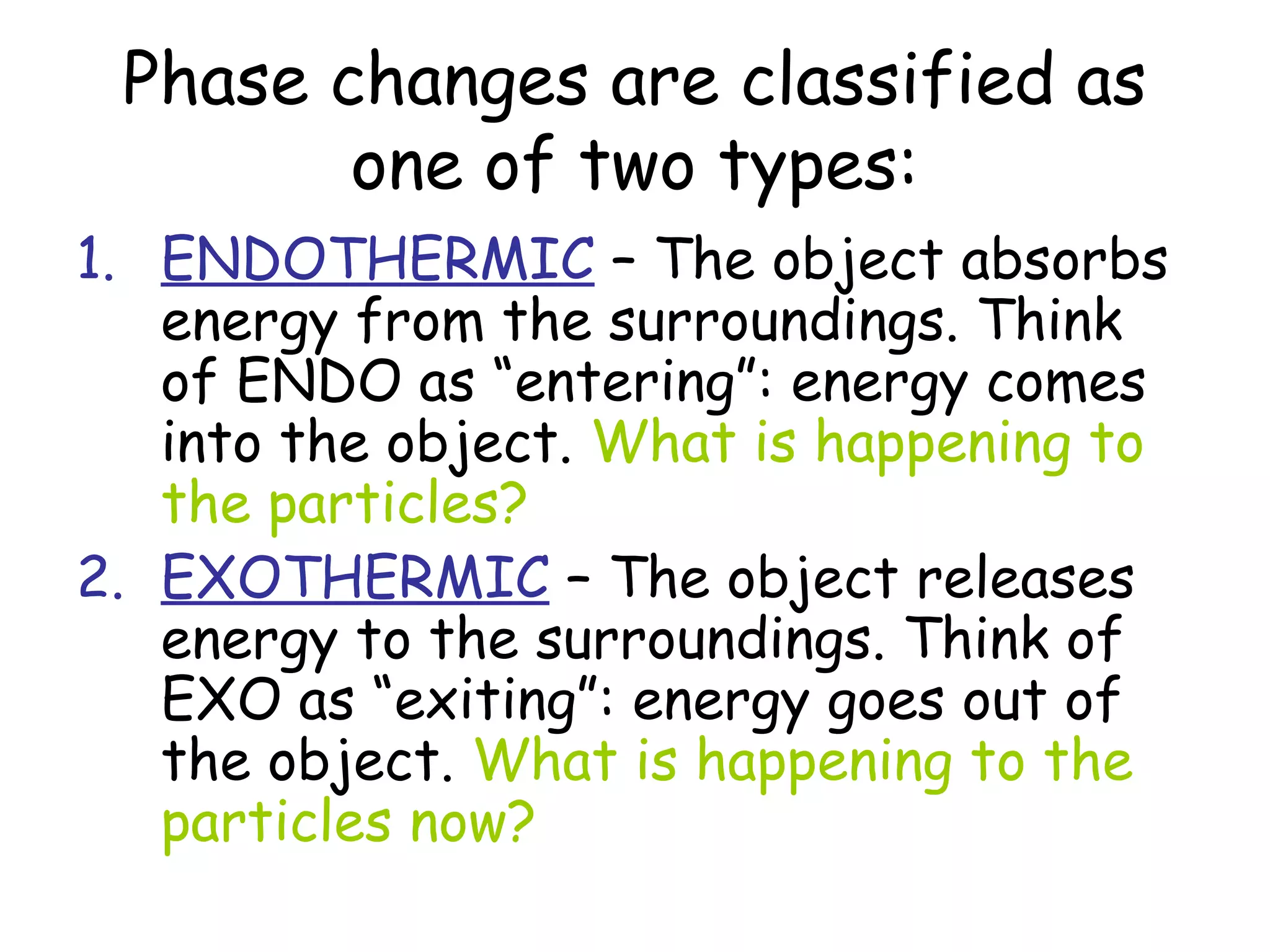 Phase changes are classified as one of two types:

1. ENDOTHERMIC – The object absorbs energy from the surroundings. Think of ENDO as “entering”: energy comes into the object. What is happening to the particles?

2. EXOTHERMIC – The object releases energy to the surroundings. Think of EXO as “exiting”: energy goes out of the object. What is happening to the particles now?